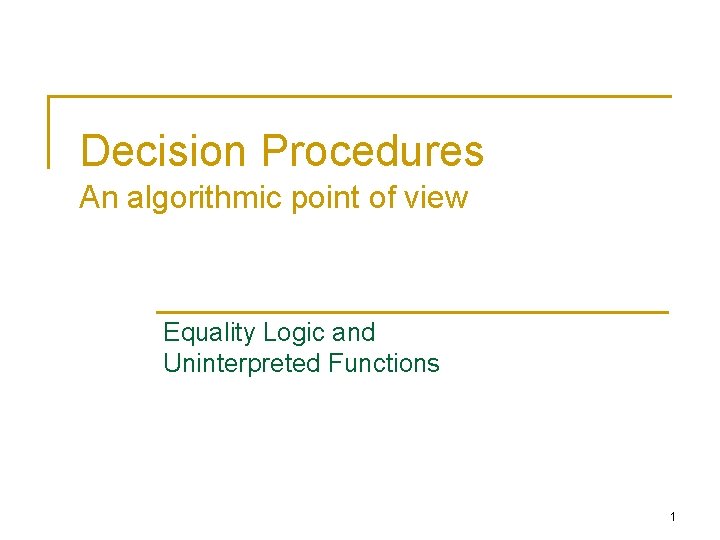 Decision Procedures
An algorithmic point of view

Equality Logic and
Uninterpreted Functions

1